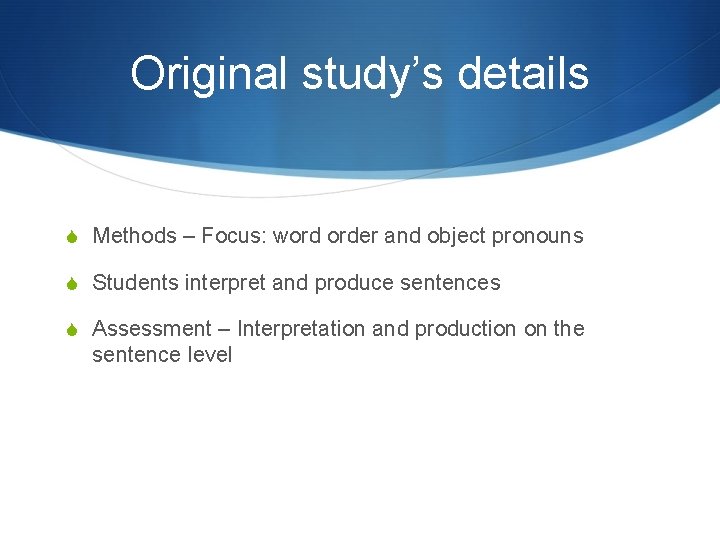 Original study’s details

Methods – Focus: word order and object pronouns

Students interpret and produce sentences

Assessment – Interpretation and production on the sentence level